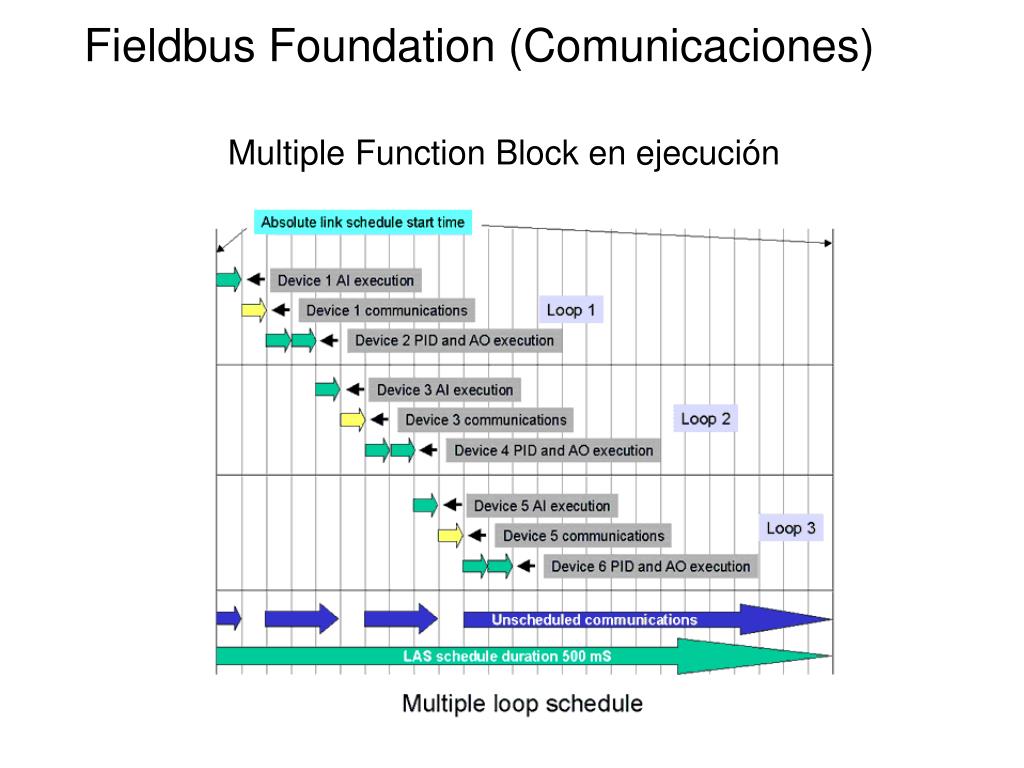 Fieldbus Foundation (Comunicaciones)

Multiple Function Block en ejecución

Absolute link schedule start time

Device 1 AI execution

Device 1 communications

Loop 1

Device 2 PID and AO execution

Device 3 AI execution

Device 3 communications

Loop 2

Device 4 PID and AO execution

Device 5 AI execution

Device 5 communications

Loop 3

Device 6 PID and AO execution

Unscheduled communications

LAS schedule duration 500 mS

Multiple loop schedule